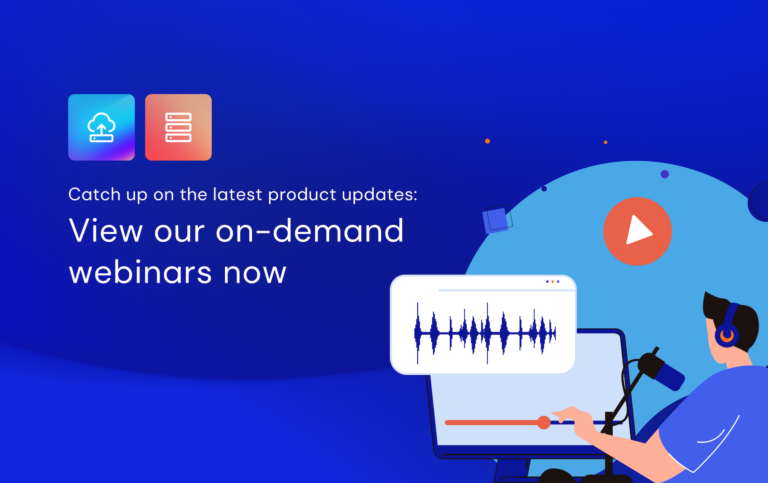 Catch up on the latest product updates:

View our on-demand webinars now